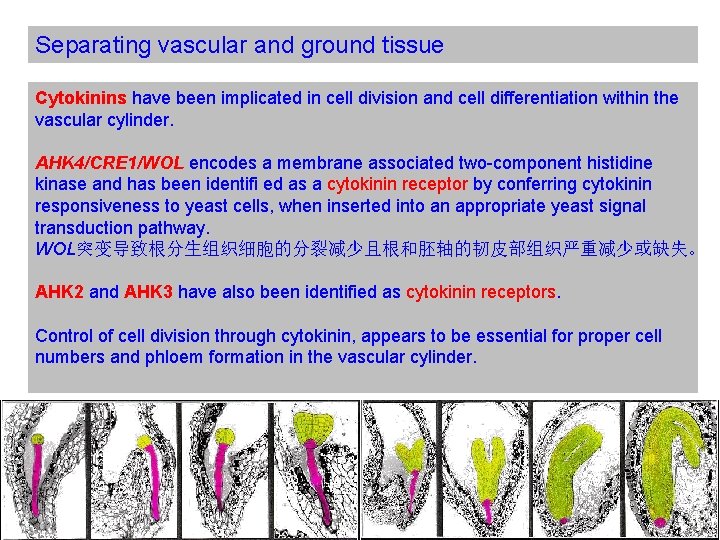 Separating vascular and ground tissue

Cytokinins have been implicated in cell division and cell differentiation within the vascular cylinder.

AHK4/CRE1/WOL encodes a membrane associated two-component histidine kinase and has been identifi ed as a cytokinin receptor by conferring cytokinin responsiveness to yeast cells, when inserted into an appropriate yeast signal transduction pathway.
WOL突变导致根分生组织细胞的分裂减少且根和胚轴的韧皮部组织严重减少或缺失。

AHK2 and AHK3 have also been identified as cytokinin receptors.

Control of cell division through cytokinin, appears to be essential for proper cell numbers and phloem formation in the vascular cylinder.